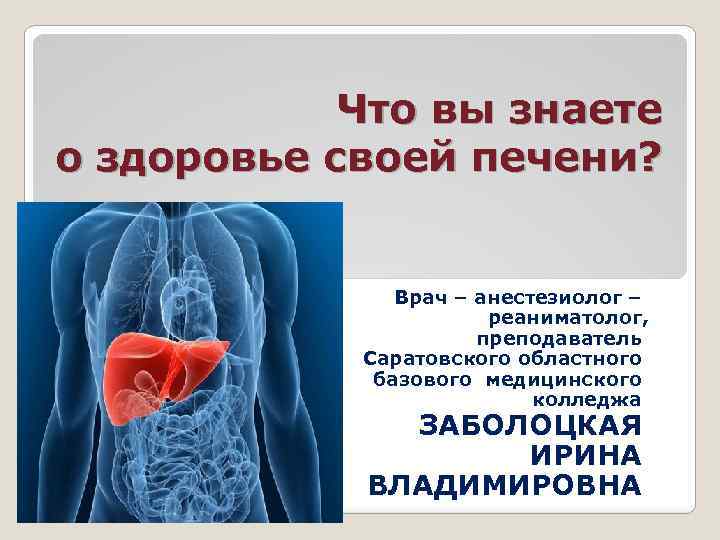 Что вы знаете о здоровье своей печени?

Врач – анестезиолог – реаниматолог, преподаватель Саратовского областного базового медицинского колледжа
ЗАБОЛОЦКАЯ ИРИНА ВЛАДИМИРОВНА